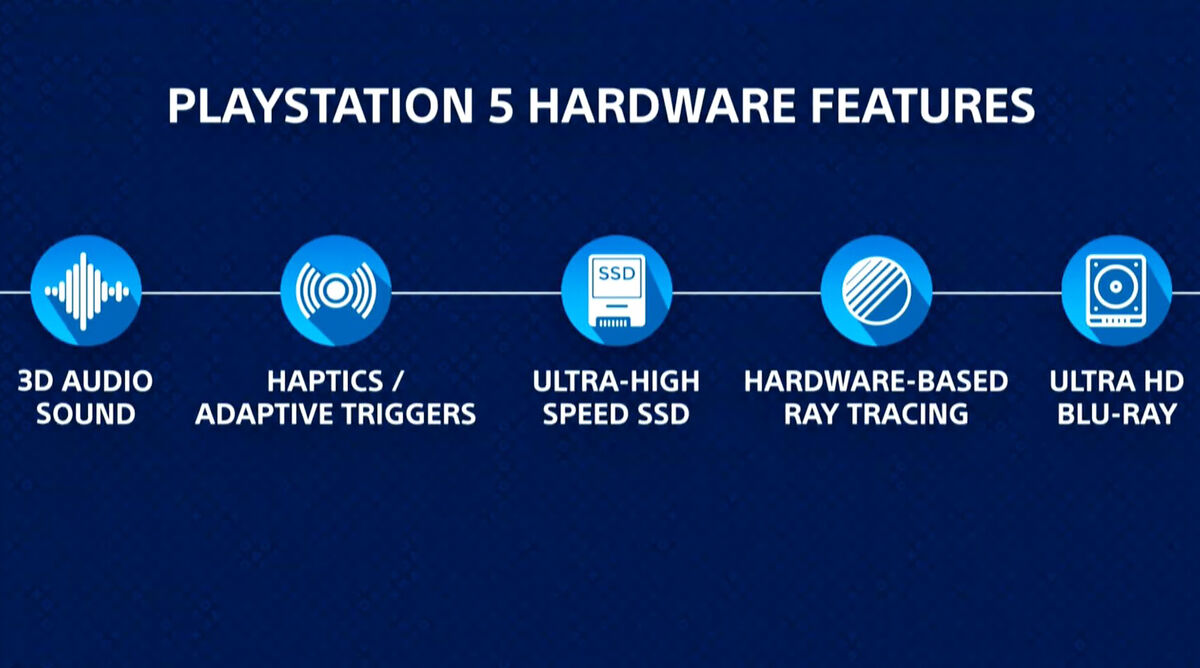 PLAYSTATION 5 HARDWARE FEATURES

3D AUDIO SOUND

HAPTICS / ADAPTIVE TRIGGERS

SSD

ULTRA-HIGH SPEED SSD

HARDWARE-BASED RAY TRACING

ULTRA HD BLU-RAY